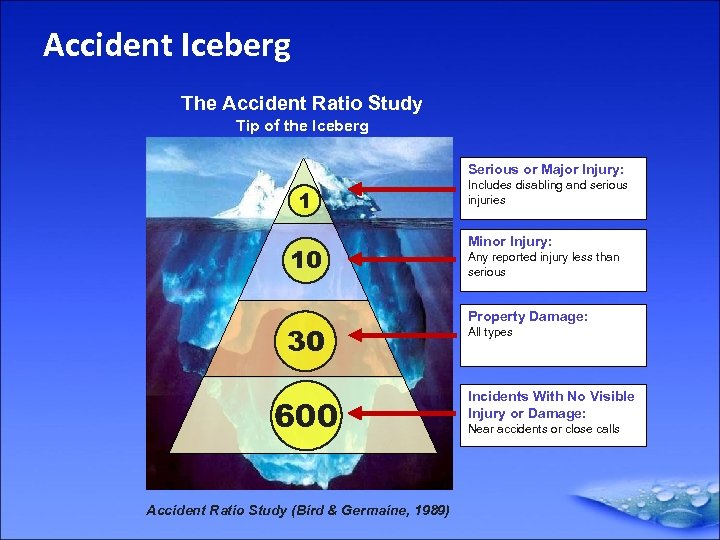 Accident Iceberg

The Accident Ratio Study
Tip of the Iceberg

1

10

30

600

Serious or Major Injury:
Includes disabling and serious injuries

Minor Injury:
Any reported injury less than serious

Property Damage:
All types

Incidents With No Visible Injury or Damage:
Near accidents or close calls

Accident Ratio Study (Bird & Germaine, 1989)